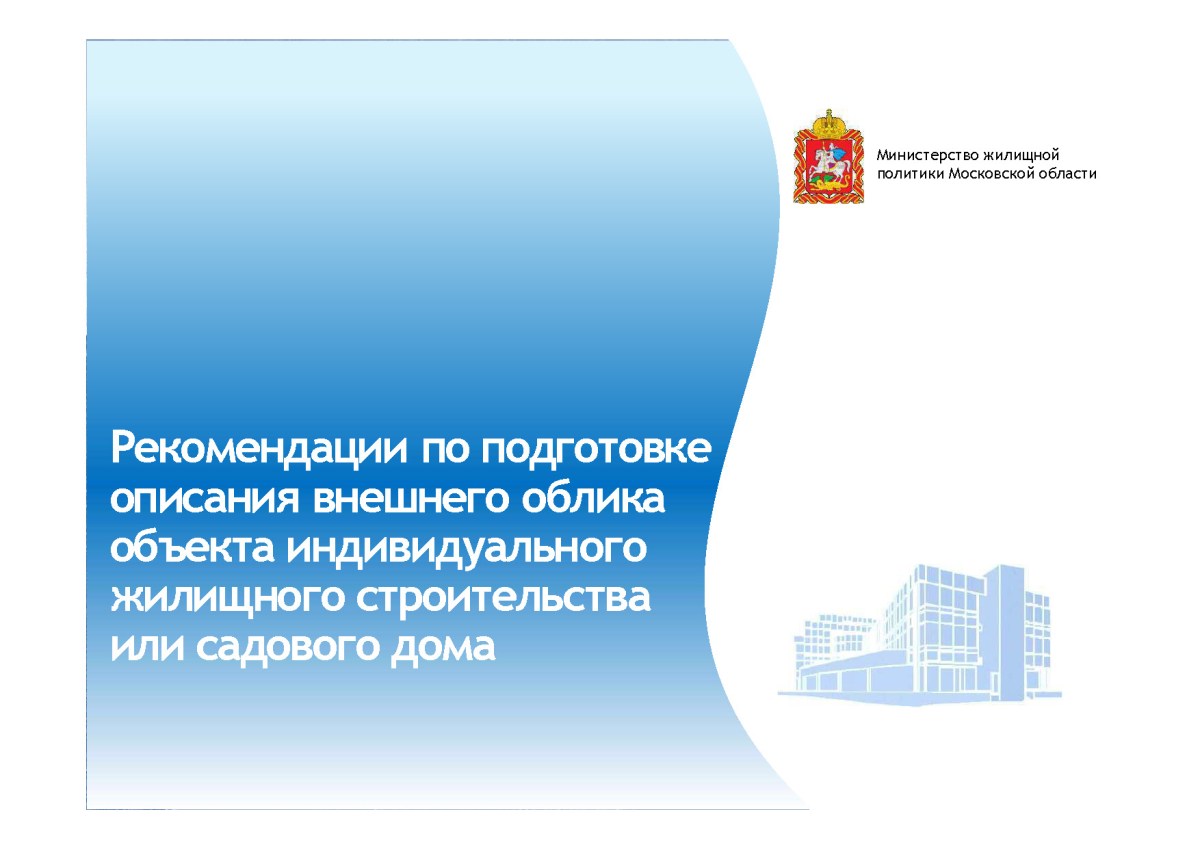 Министерство жилищной политики Московской области

Рекомендации по подготовке описания внешнего облика объекта индивидуального жилищного строительства или садового дома